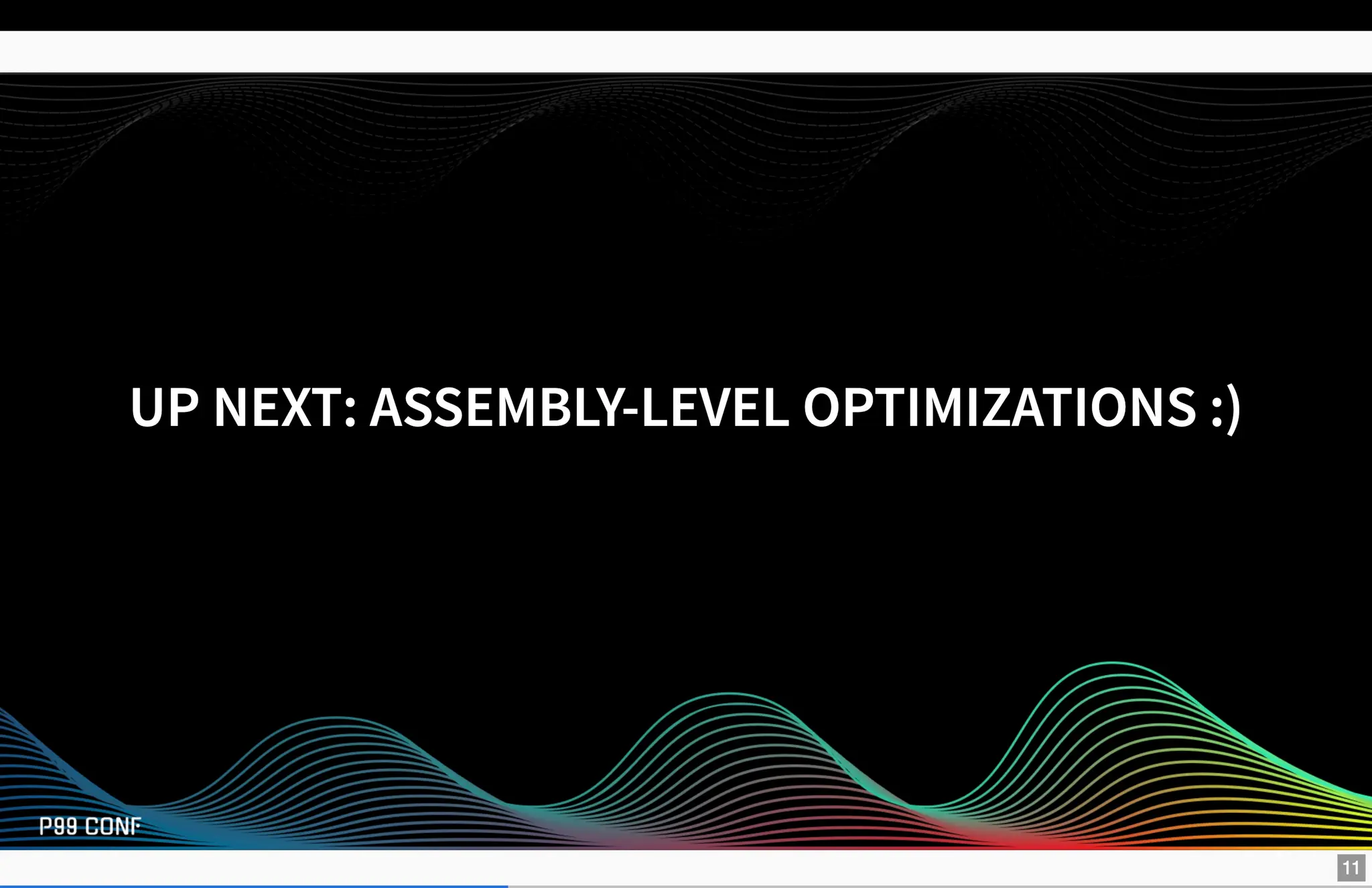 UP NEXT: ASSEMBLY-LEVEL OPTIMIZATIONS :)

P99 CONF

11